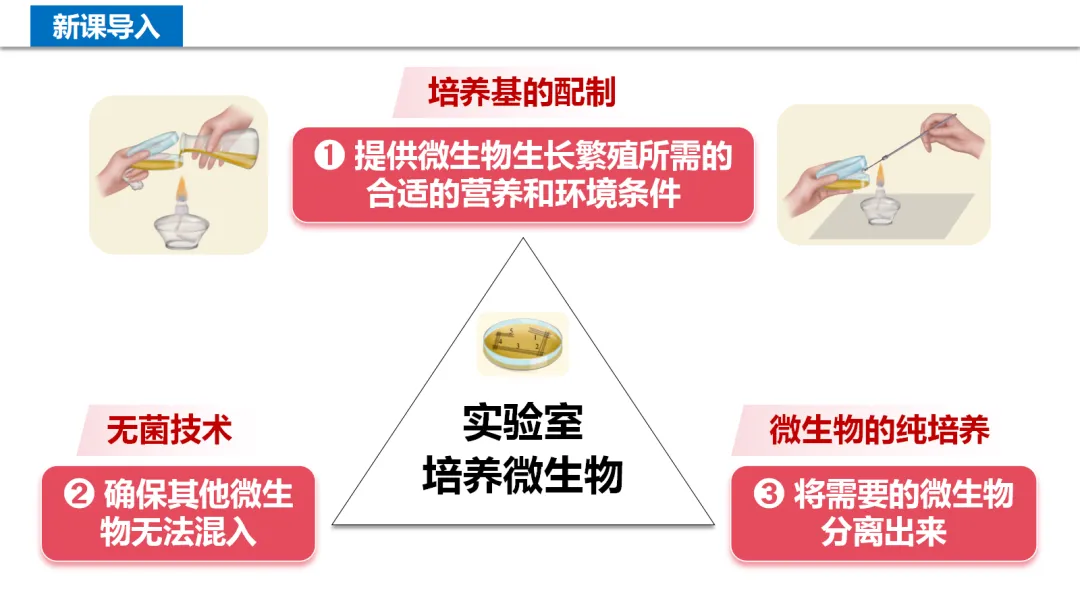 新课导入

培养基的配制

❶ 提供微生物生长繁殖所需的合适的营养和环境条件

实验室
培养微生物

无菌技术

❷ 确保其他微生物无法混入

微生物的纯培养

❸ 将需要的微生物分离出来